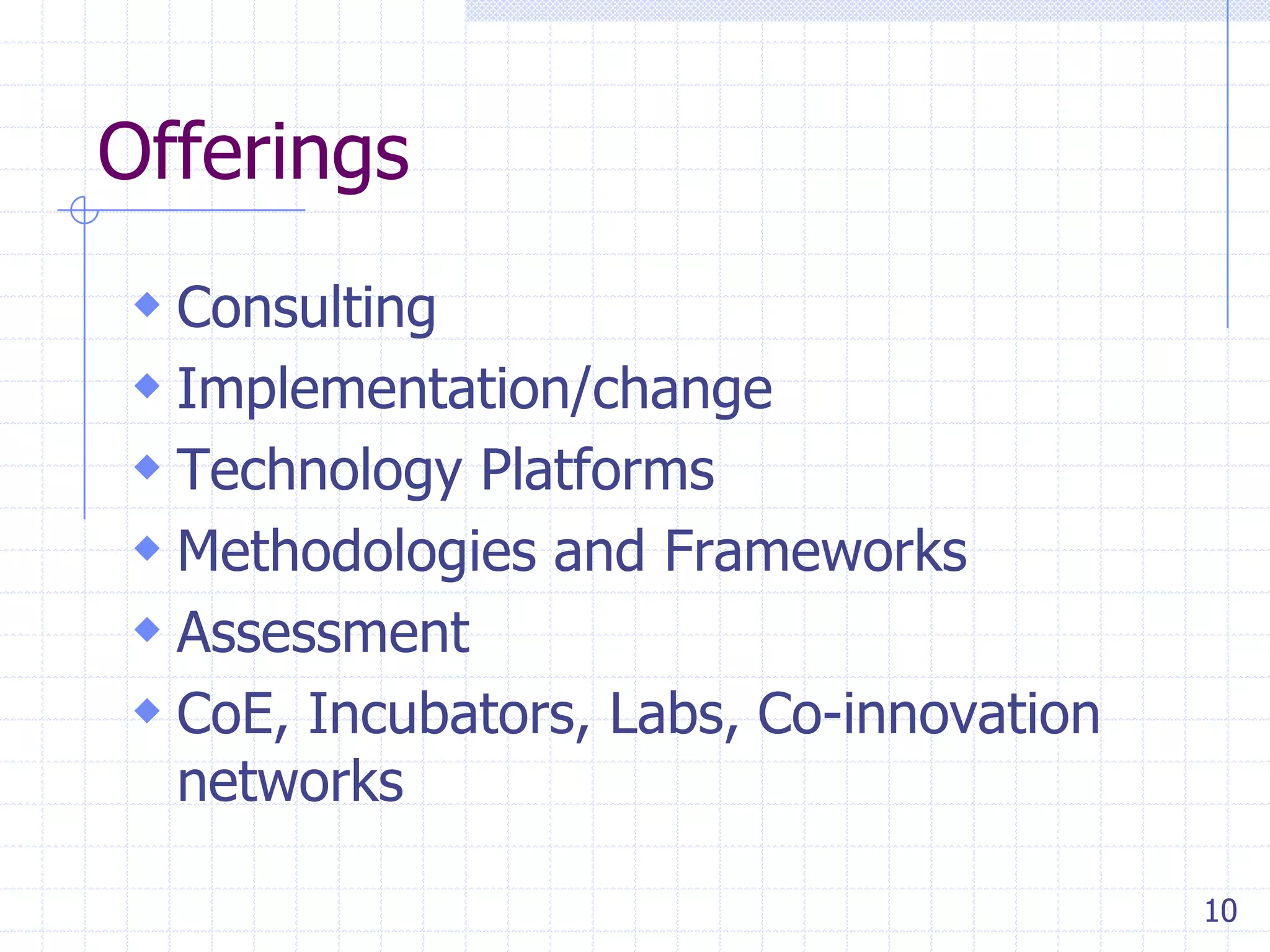 Offerings

- Consulting
- Implementation/change
- Technology Platforms
- Methodologies and Frameworks
- Assessment
- CoE, Incubators, Labs, Co-innovation networks

10